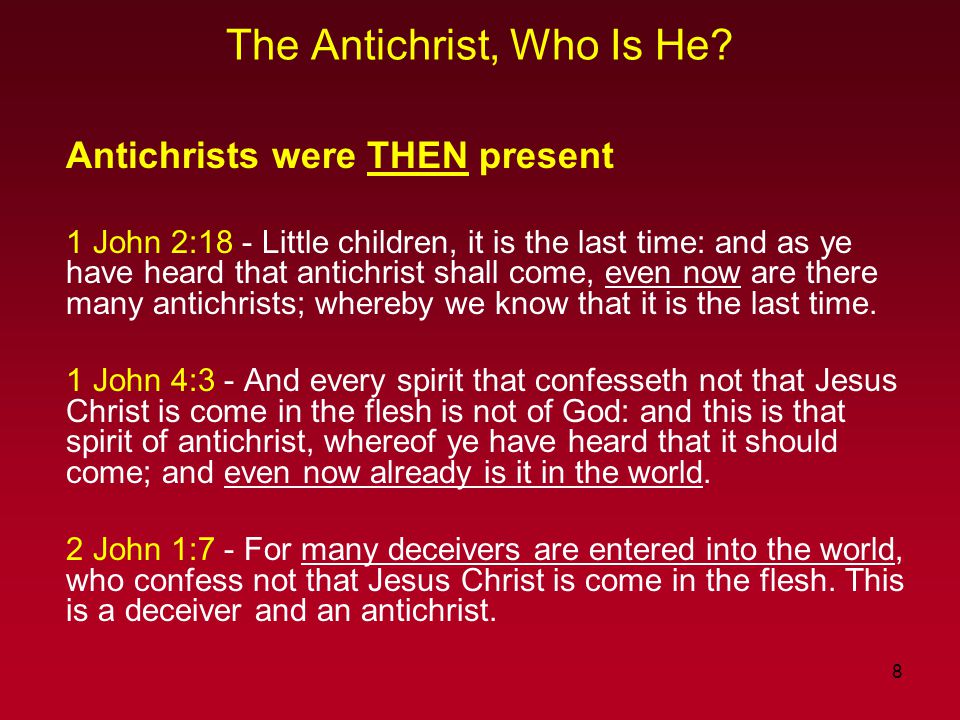 The Antichrist, Who Is He?

Antichrists were THEN present

1 John 2:18 - Little children, it is the last time: and as ye have heard that antichrist shall come, even now are there many antichrists; whereby we know that it is the last time.

1 John 4:3 - And every spirit that confesseth not that Jesus Christ is come in the flesh is not of God: and this is that spirit of antichrist, whereof ye have heard that it should come; and even now already is it in the world.

2 John 1:7 - For many deceivers are entered into the world, who confess not that Jesus Christ is come in the flesh. This is a deceiver and an antichrist.

8